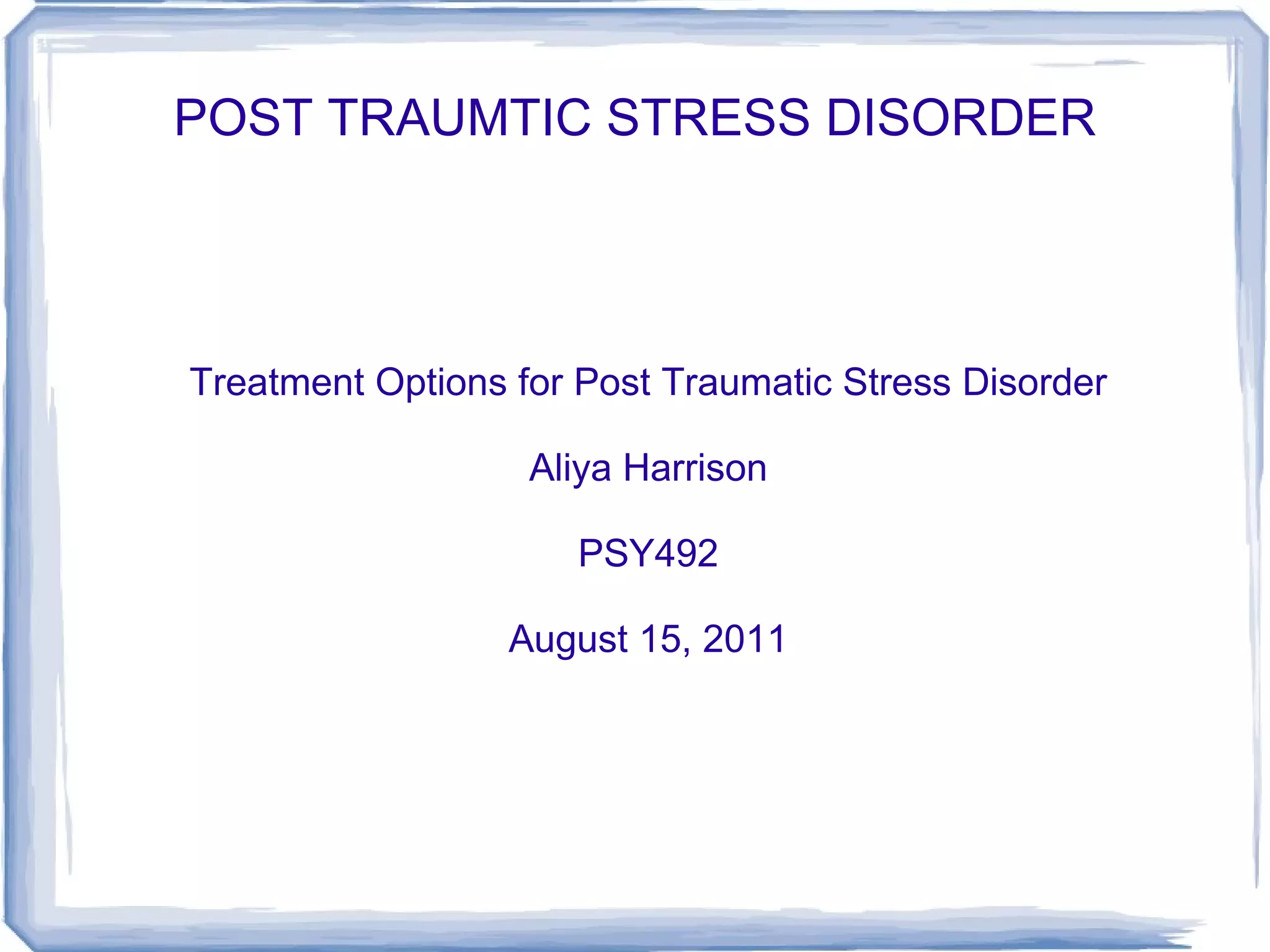 POST TRAUMTIC STRESS DISORDER

Treatment Options for Post Traumatic Stress Disorder

Aliya Harrison

PSY492

August 15, 2011